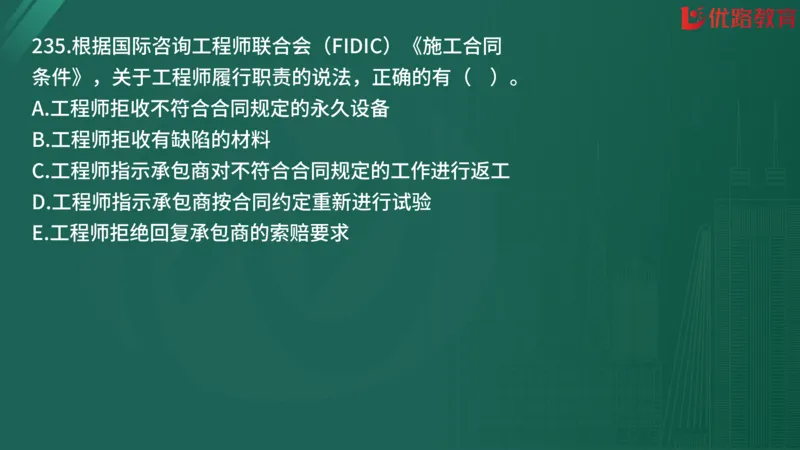 优路教育

235.根据国际咨询工程师联合会（FIDIC）《施工合同条件》，关于工程师履行职责的说法，正确的有（　）。
A.工程师拒收不符合合同规定的永久设备
B.工程师拒收有缺陷的材料
C.工程师指示承包商对不符合合同规定的工作进行返工
D.工程师指示承包商按合同约定重新进行试验
E.工程师拒绝回复承包商的索赔要求